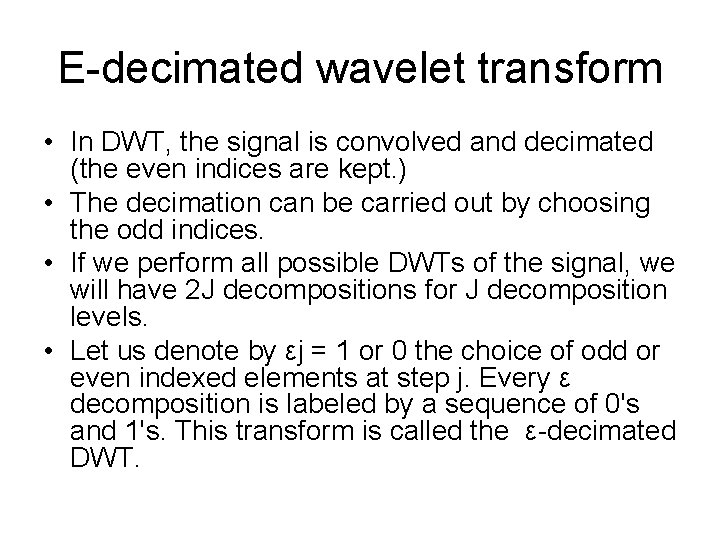 E-decimated wavelet transform

• In DWT, the signal is convolved and decimated (the even indices are kept.)

• The decimation can be carried out by choosing the odd indices.

• If we perform all possible DWTs of the signal, we will have 2J decompositions for J decomposition levels.

• Let us denote by εj = 1 or 0 the choice of odd or even indexed elements at step j. Every ε decomposition is labeled by a sequence of 0's and 1's. This transform is called the ε-decimated DWT.